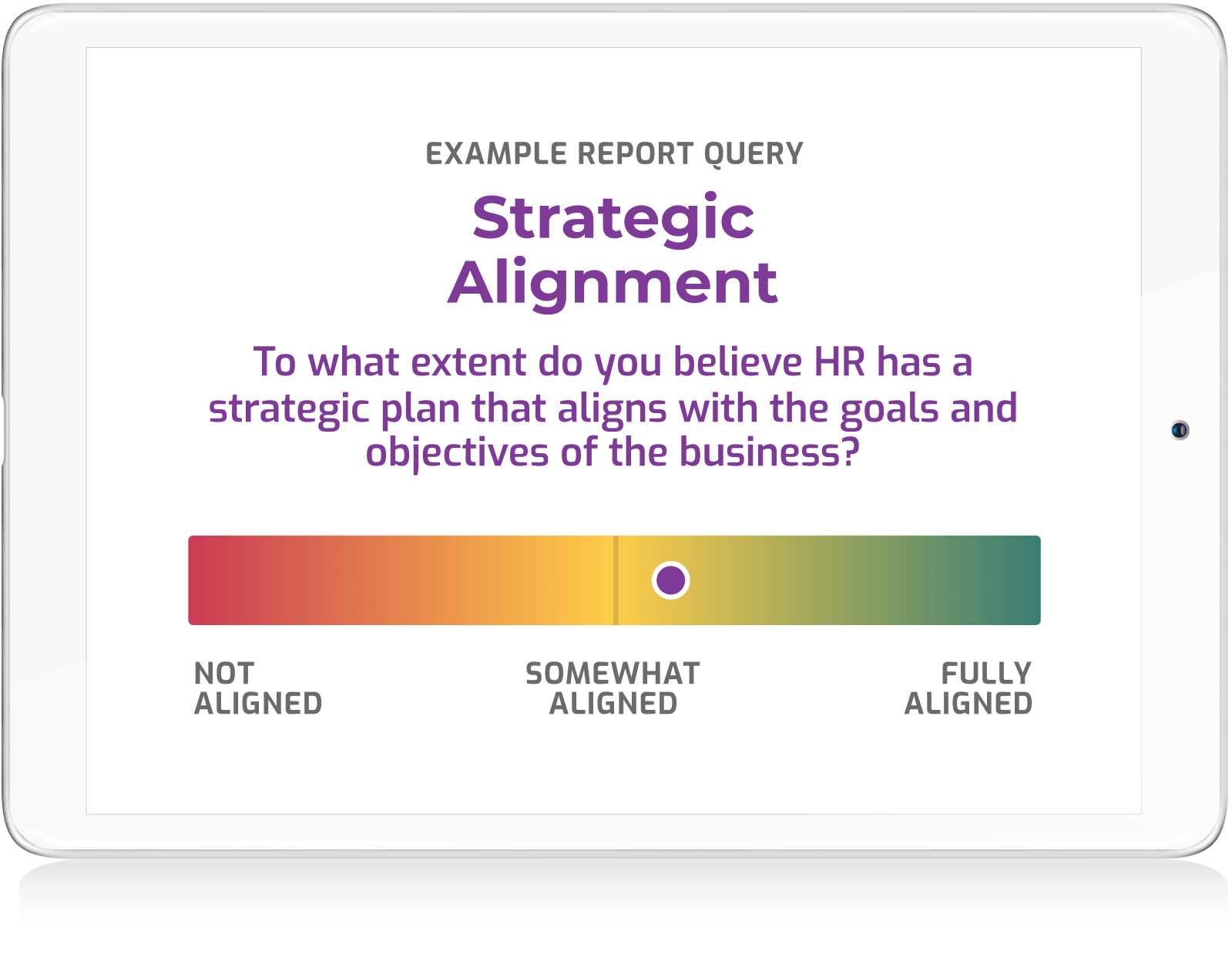 EXAMPLE REPORT QUERY

Strategic Alignment

To what extent do you believe HR has a strategic plan that aligns with the goals and objectives of the business?

NOT ALIGNED

SOMEWHAT ALIGNED

FULLY ALIGNED